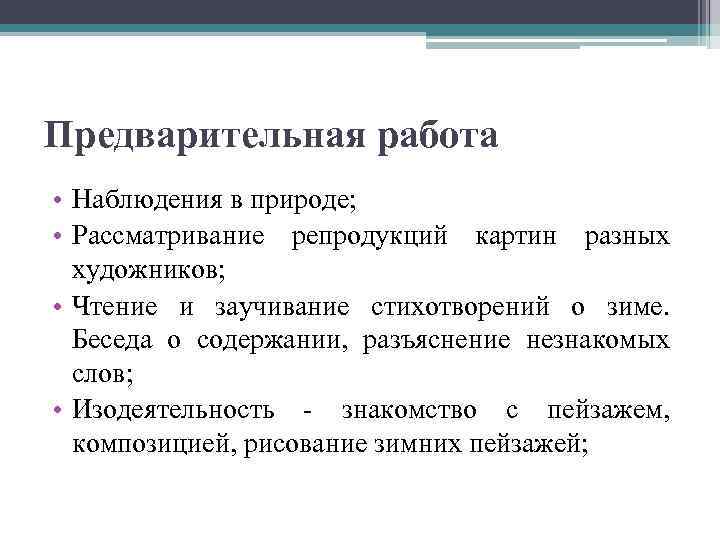 Предварительная работа

• Наблюдения в природе;
• Рассматривание репродукций картин разных художников;
• Чтение и заучивание стихотворений о зиме. Беседа о содержании, разъяснение незнакомых слов;
• Изодеятельность - знакомство с пейзажем, композицией, рисование зимних пейзажей;